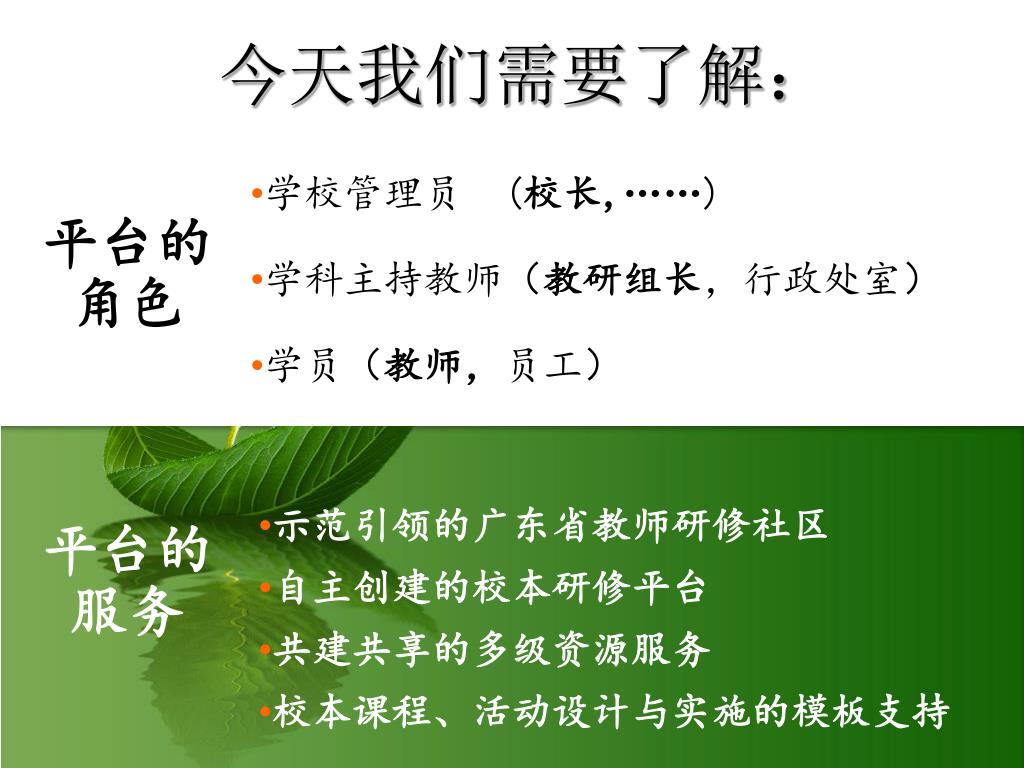 今天我们需要了解：

平台的角色

•学校管理员 （校长，……）

•学科主持教师（教研组长，行政处室）

•学员（教师，员工）

平台的服务

•示范引领的广东省教师研修社区

•自主创建的校本研修平台

•共建共享的多级资源服务

•校本课程、活动设计与实施的模板支持